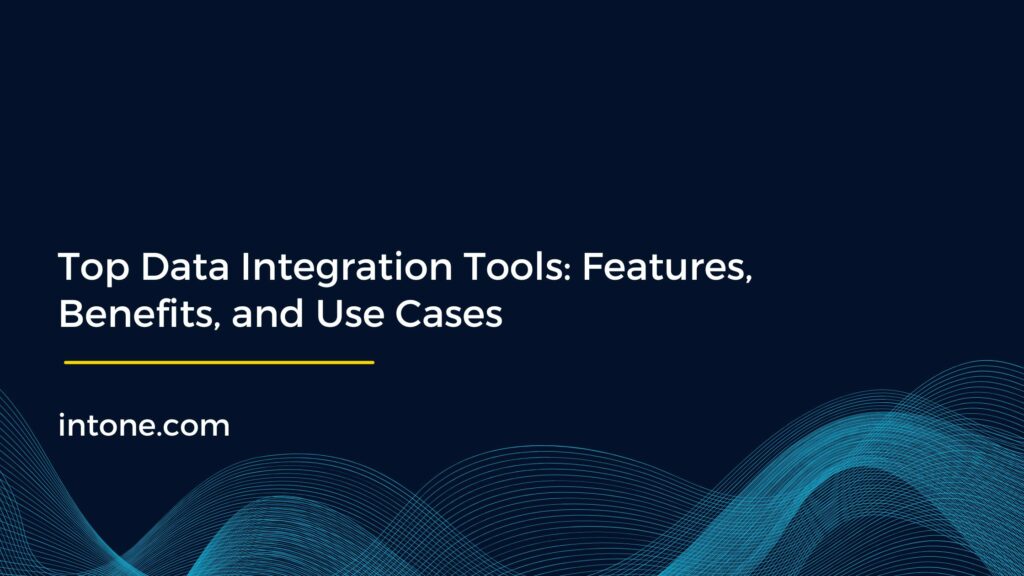 Top Data Integration Tools: Features, Benefits, and Use Cases

intone.com